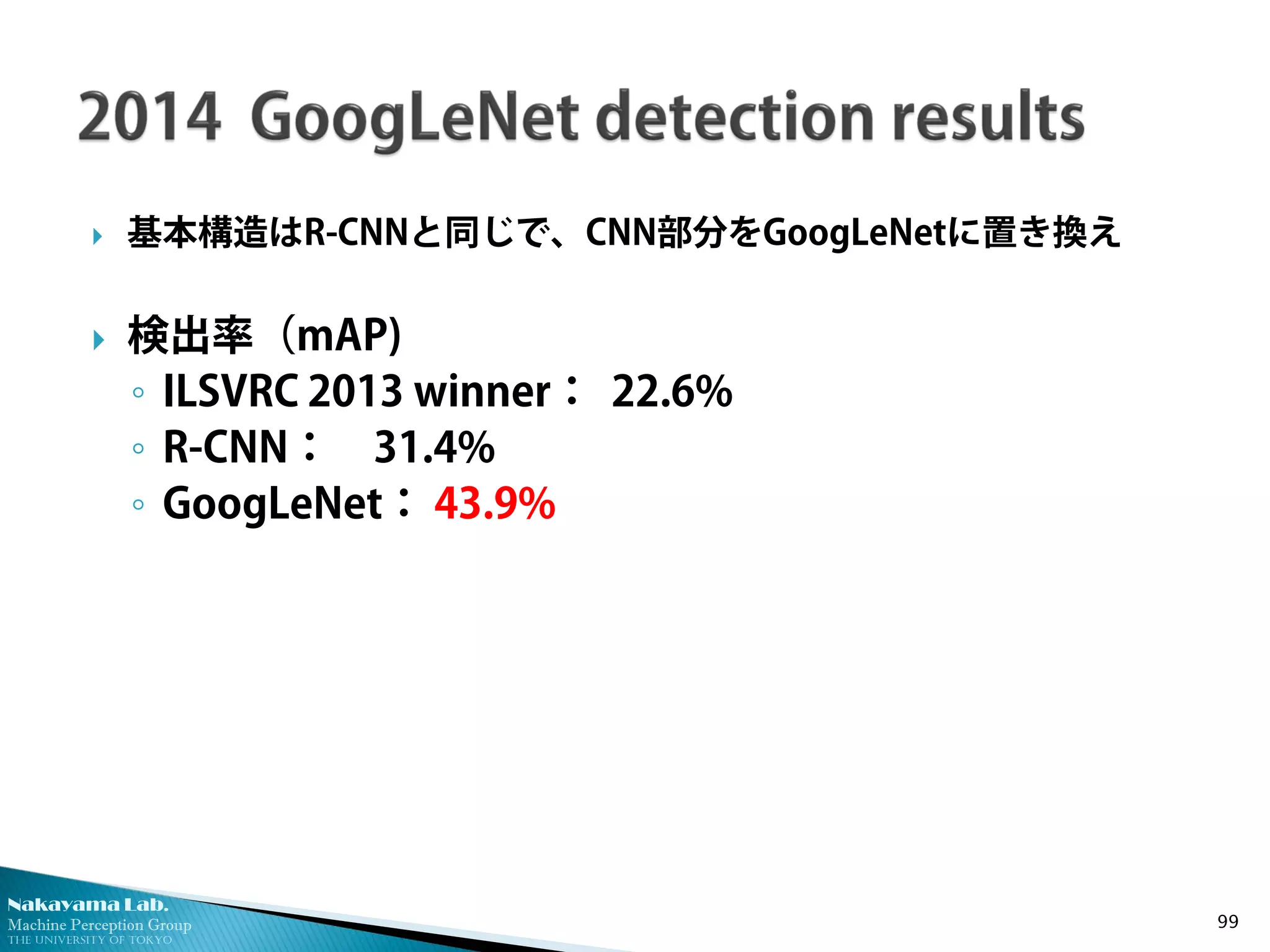 2014 GoogLeNet detection results

基本構造はR-CNNと同じで、CNN部分をGoogLeNetに置き換え

検出率（mAP)
ILSVRC 2013 winner： 22.6%
R-CNN： 31.4%
GoogLeNet： 43.9%

Nakayama Lab.
Machine Perception Group
THE UNIVERSITY OF TOKYO

99